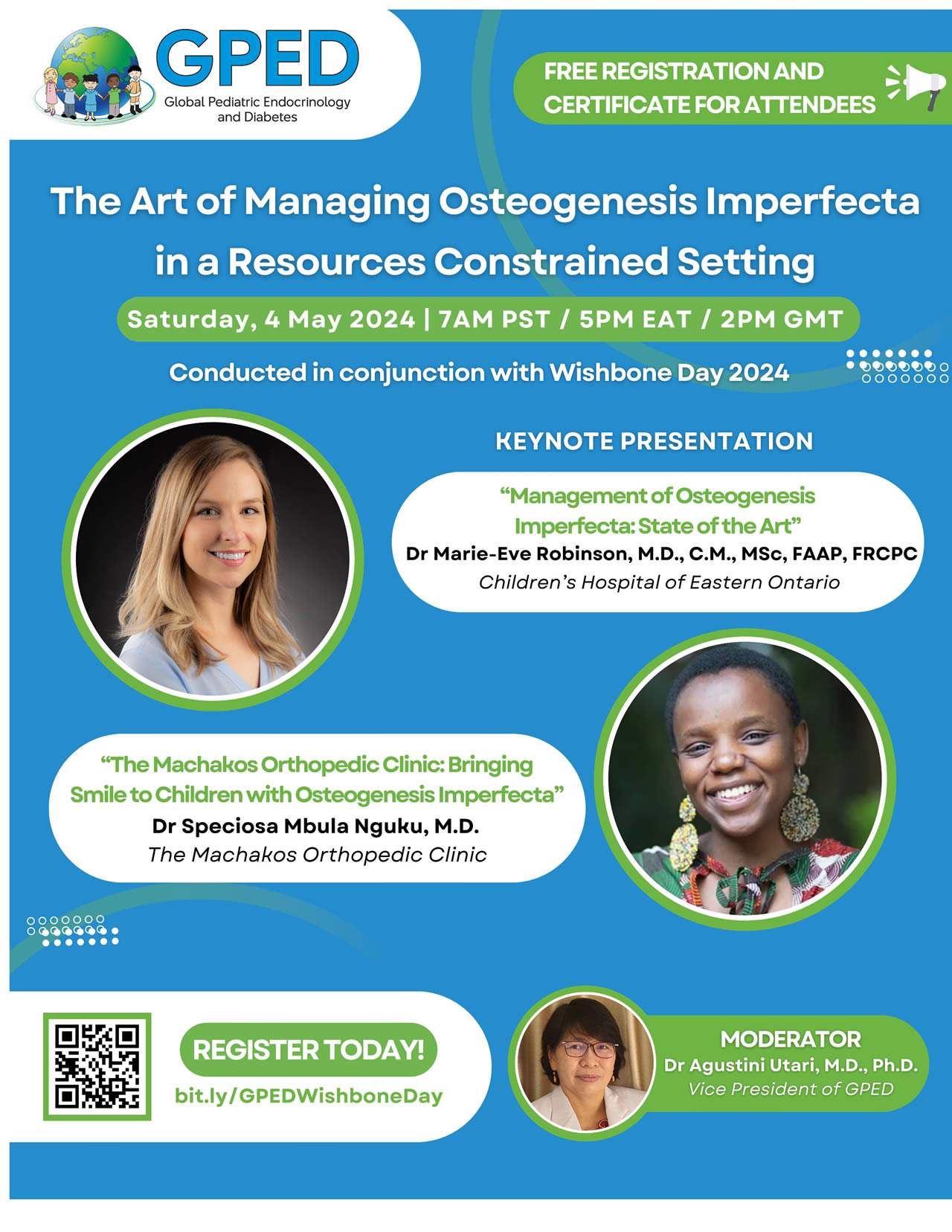 GPED
Global Pediatric Endocrinology and Diabetes

FREE REGISTRATION AND CERTIFICATE FOR ATTENDEES

The Art of Managing Osteogenesis Imperfecta in a Resources Constrained Setting

Saturday, 4 May 2024 | 7AM PST / 5PM EAT / 2PM GMT

Conducted in conjunction with Wishbone Day 2024

KEYNOTE PRESENTATION

“Management of Osteogenesis Imperfecta: State of the Art”
Dr Marie-Eve Robinson, M.D., C.M., MSc, FAAP, FRCPC
Children’s Hospital of Eastern Ontario

“The Machakos Orthopedic Clinic: Bringing Smile to Children with Osteogenesis Imperfecta”
Dr Speciosa Mbula Nguku, M.D.
The Machakos Orthopedic Clinic

REGISTER TODAY!
bit.ly/GPEDWishboneDay

MODERATOR
Dr Agustini Utari, M.D., Ph.D.
Vice President of GPED